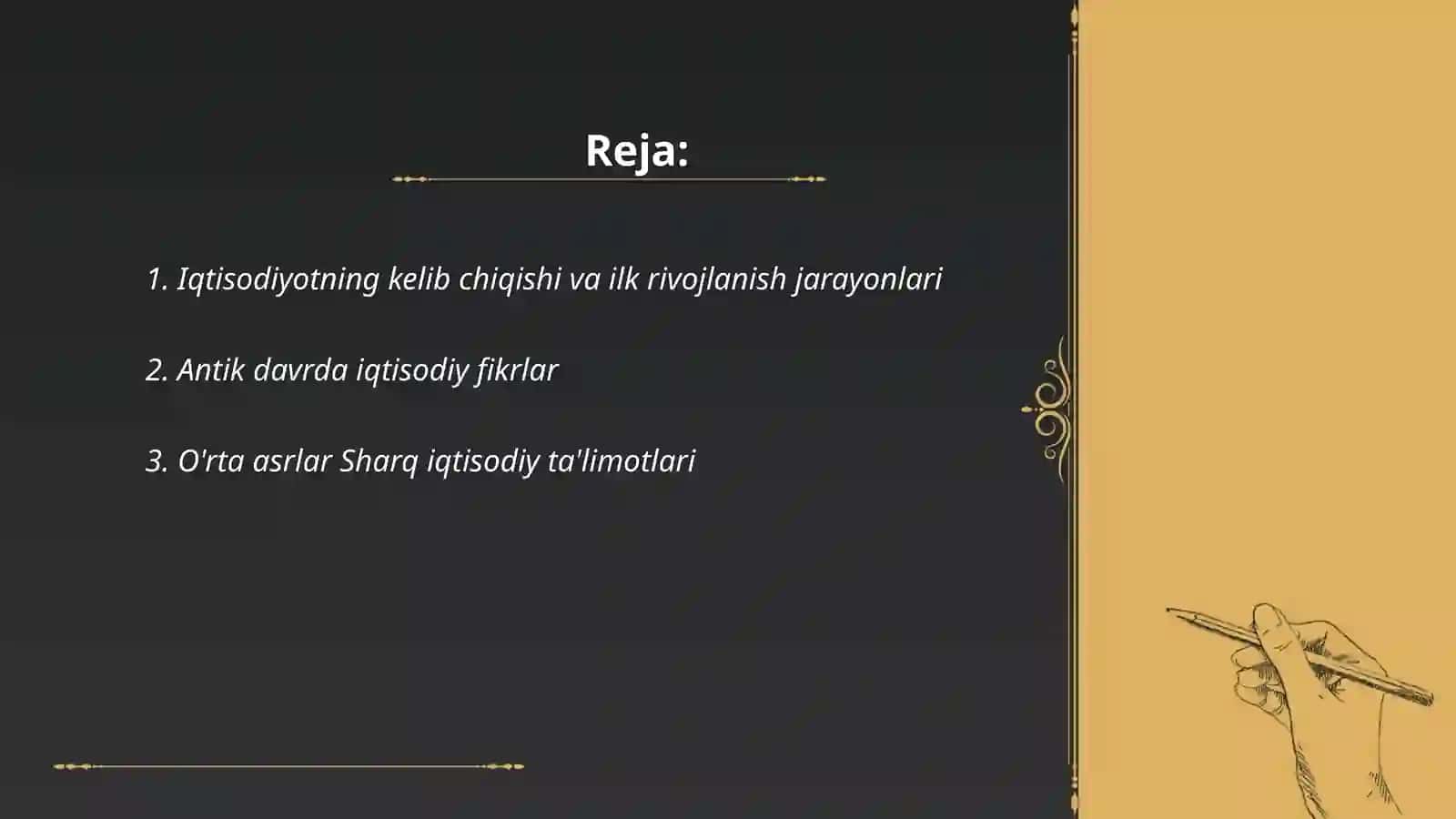 Reja:

1. Iqtisodiyotning kelib chiqishi va ilk rivojlanish jarayonlari

2. Antik davrda iqtisodiy fikrlar

3. O'rta asrlar Sharq iqtisodiy ta'limotlari